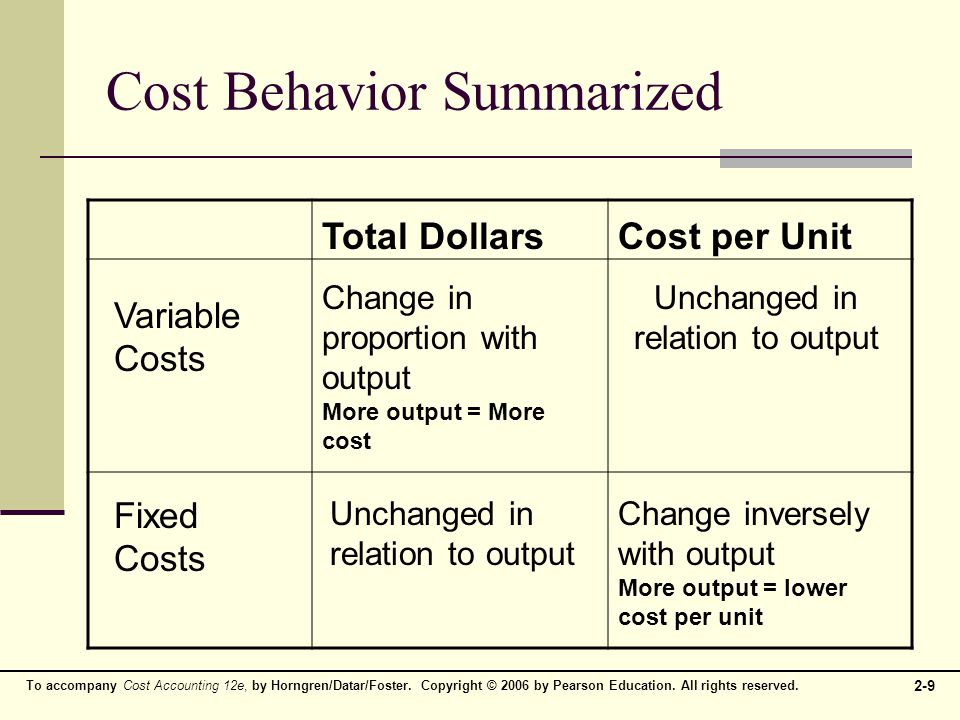 Cost Behavior Summarized

| | Total Dollars | Cost per Unit |
|---|---|---|
| Variable Costs | Change in proportion with output More output = More cost | Unchanged in relation to output |
| Fixed Costs | Unchanged in relation to output | Change inversely with output More output = lower cost per unit |

To accompany Cost Accounting 12e, by Horngren/Datar/Foster. Copyright © 2006 by Pearson Education. All rights reserved.

2-9